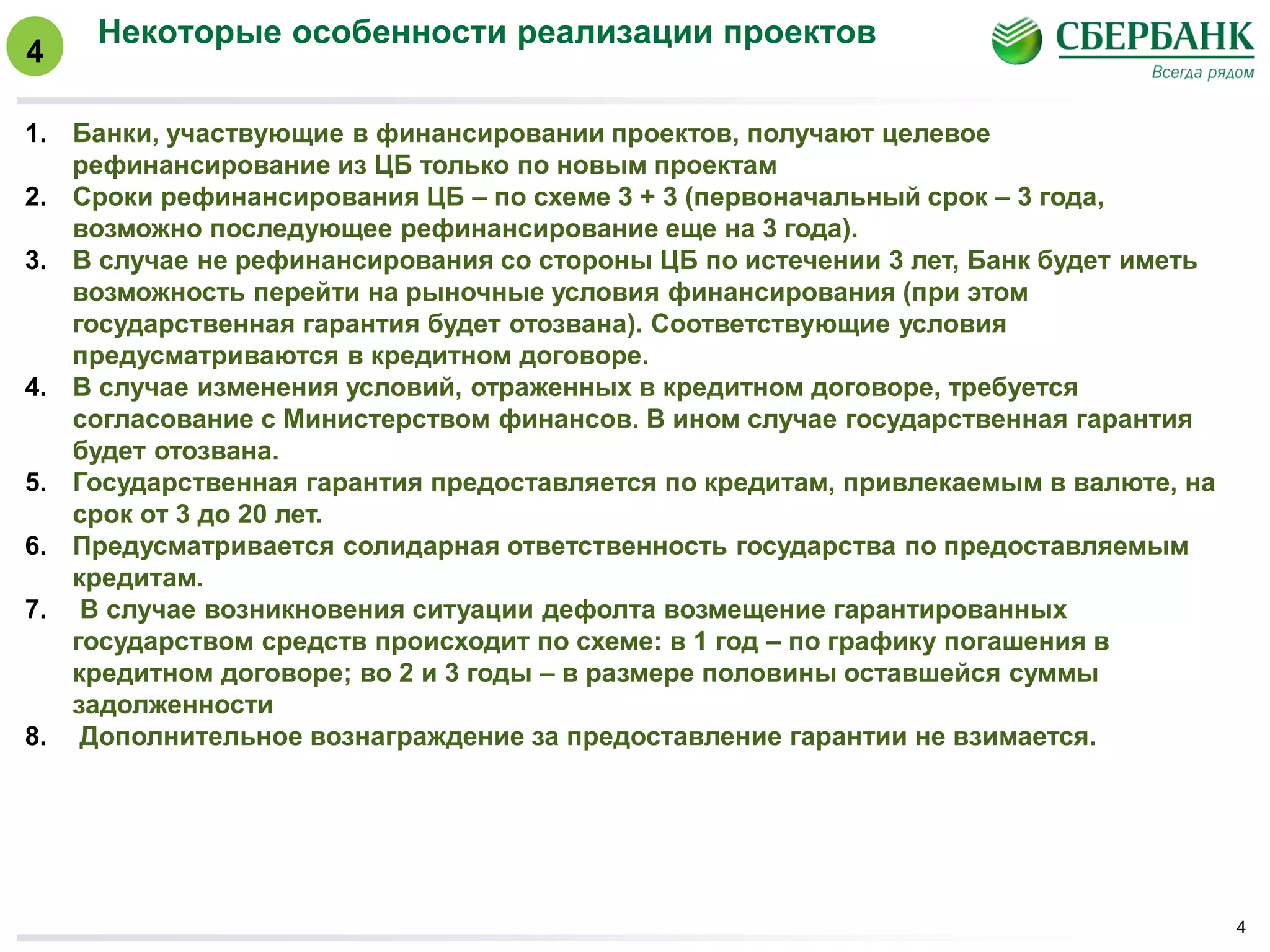 4

Некоторые особенности реализации проектов

СБЕРБАНК
Всегда рядом

1. Банки, участвующие в финансировании проектов, получают целевое рефинансирование из ЦБ только по новым проектам
2. Сроки рефинансирования ЦБ – по схеме 3 + 3 (первоначальный срок – 3 года, возможно последующее рефинансирование еще на 3 года).
3. В случае не рефинансирования со стороны ЦБ по истечении 3 лет, Банк будет иметь возможность перейти на рыночные условия финансирования (при этом государственная гарантия будет отозвана). Соответствующие условия предусматриваются в кредитном договоре.
4. В случае изменения условий, отраженных в кредитном договоре, требуется согласование с Министерством финансов. В ином случае государственная гарантия будет отозвана.
5. Государственная гарантия предоставляется по кредитам, привлекаемым в валюте, на срок от 3 до 20 лет.
6. Предусматривается солидарная ответственность государства по предоставляемым кредитам.
7. В случае возникновения ситуации дефолта возмещение гарантированных государством средств происходит по схеме: в 1 год – по графику погашения в кредитном договоре; во 2 и 3 годы – в размере половины оставшейся суммы задолженности
8. Дополнительное вознаграждение за предоставление гарантии не взимается.

4